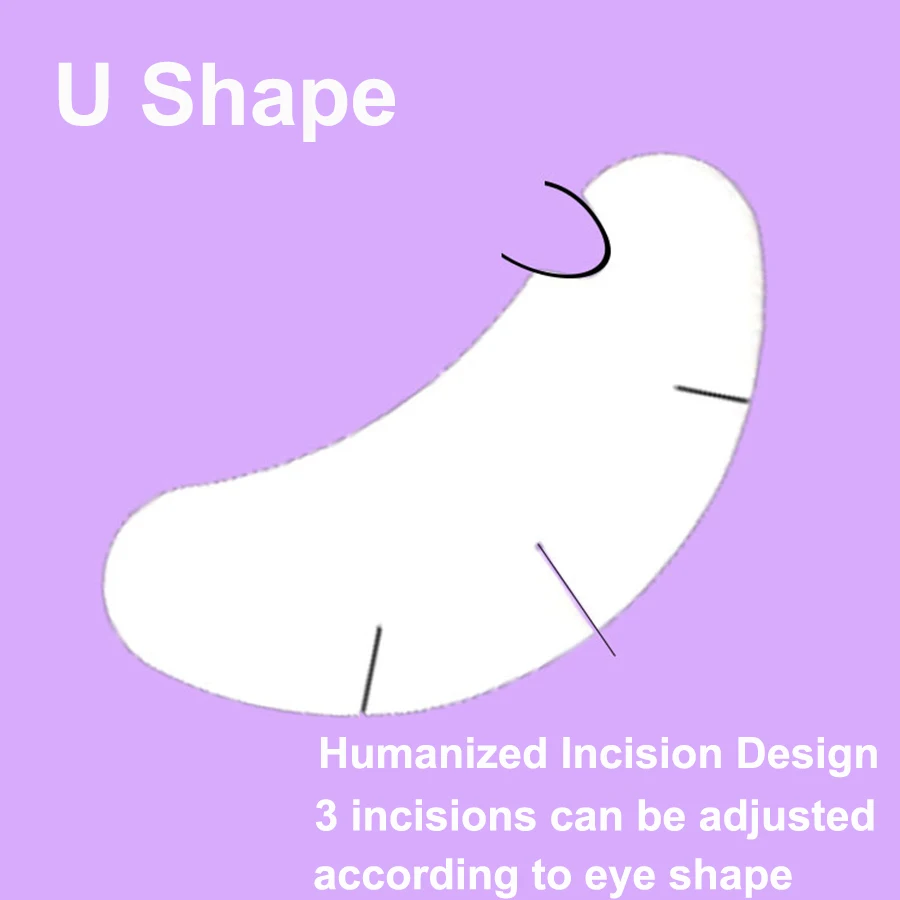 U Shape

Humanized Incision Design
3 incisions can be adjusted according to eye shape